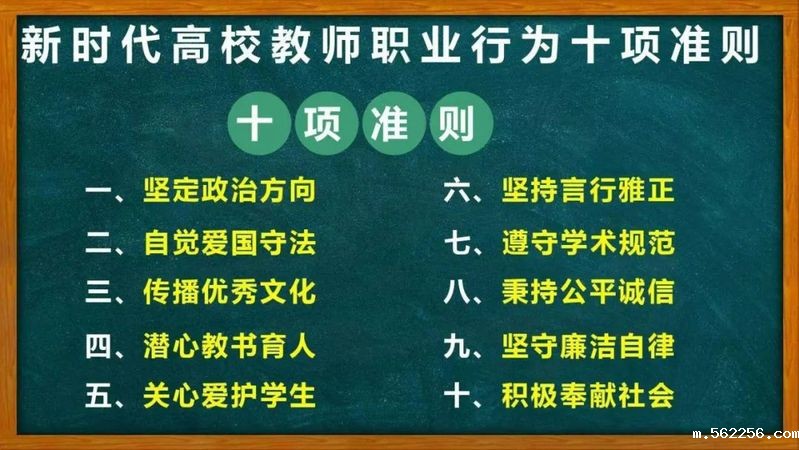 新时代高校教师职业行为十项准则

十项准则

一、坚定政治方向
二、自觉爱国守法
三、传播优秀文化
四、潜心教书育人
五、关心爱护学生

六、坚持言行雅正
七、遵守学术规范
八、秉持公平诚信
九、坚守廉洁自律
十、积极奉献社会

m.562256.com